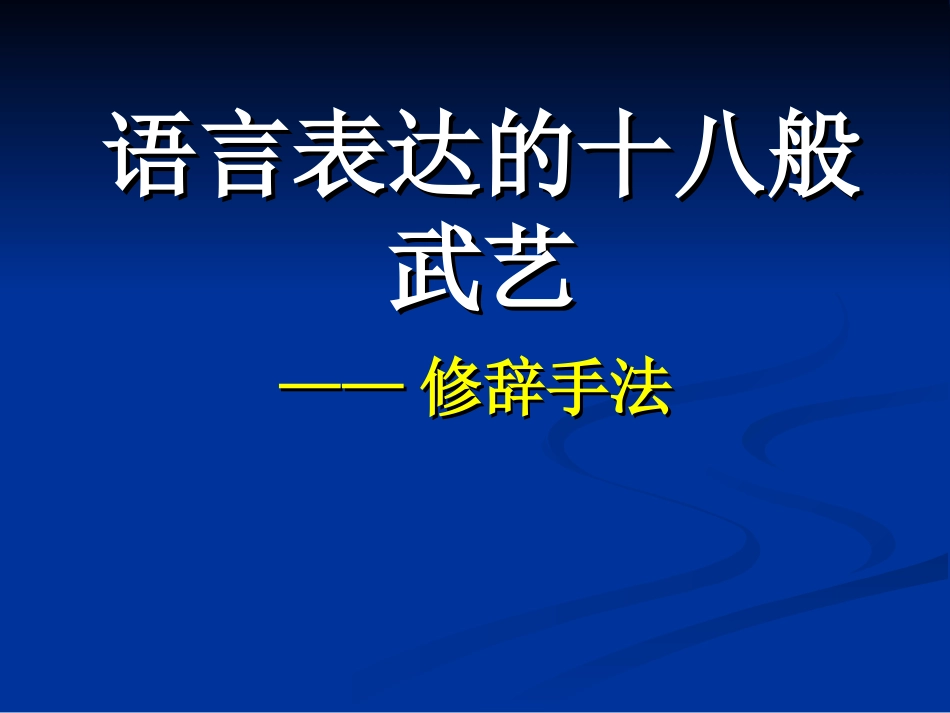 语言表达的十八般武艺

—— 修辞手法